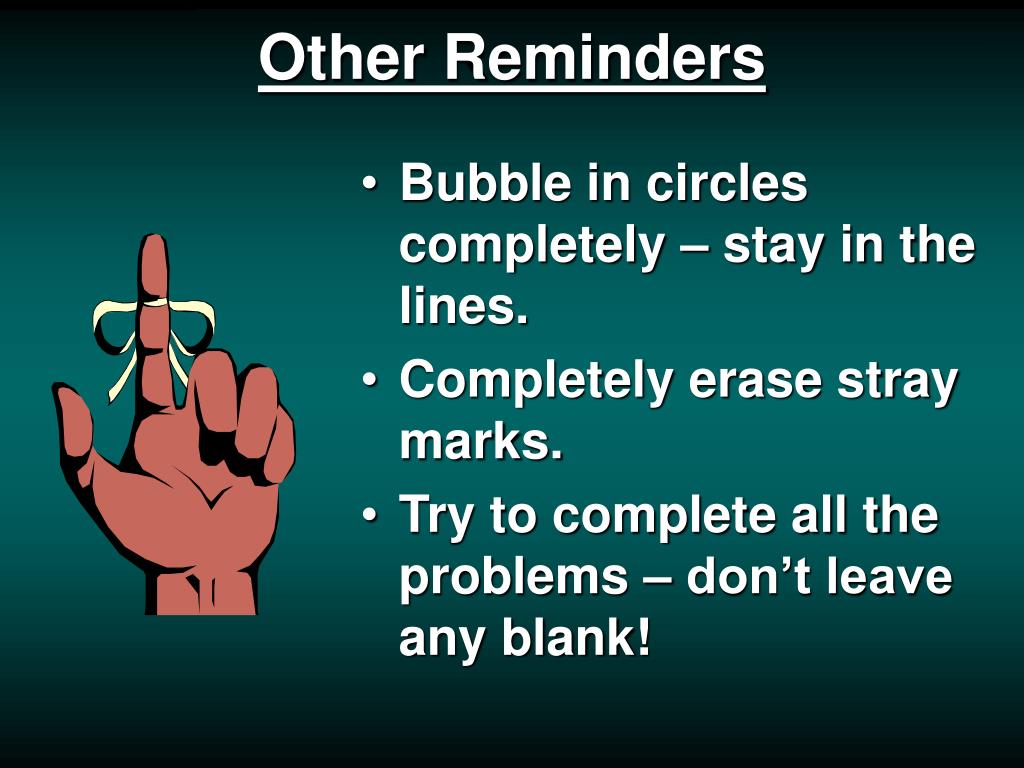 Other Reminders

• Bubble in circles completely – stay in the lines.
• Completely erase stray marks.
• Try to complete all the problems – don’t leave any blank!